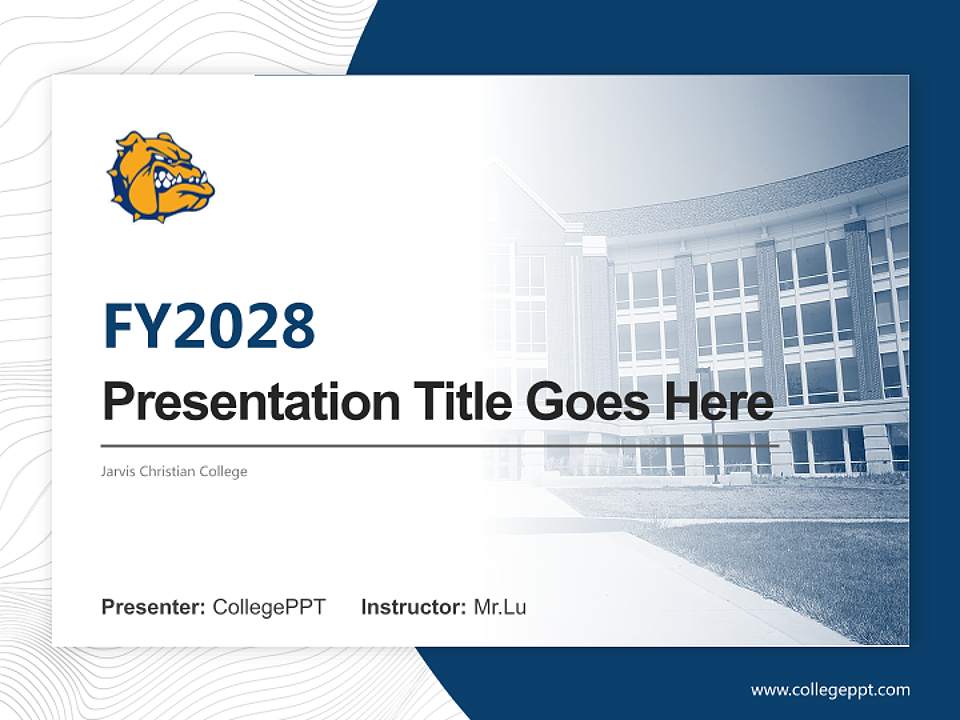 FY2028

Presentation Title Goes Here

Jarvis Christian College

Presenter: CollegePPT Instructor: Mr.Lu

www.collegeppt.com